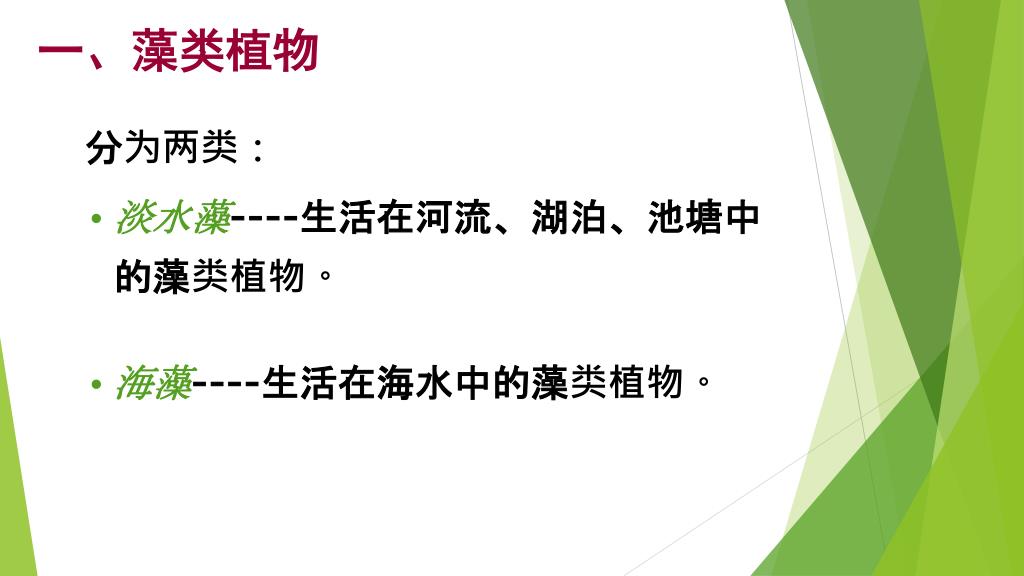 一、藻类植物

分为两类：

• 淡水藻----生活在河流、湖泊、池塘中的藻类植物。

• 海藻----生活在海水中的藻类植物。